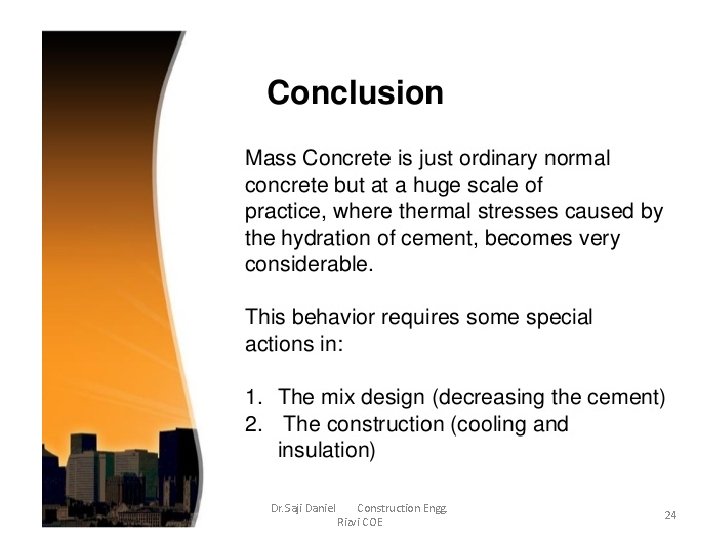 Conclusion

Mass Concrete is just ordinary normal concrete but at a huge scale of practice, where thermal stresses caused by the hydration of cement, becomes very considerable.

This behavior requires some special actions in:

1. The mix design (decreasing the cement)
2. The construction (cooling and insulation)

Dr.Saji Daniel Construction Engg. Rizvi COE

24